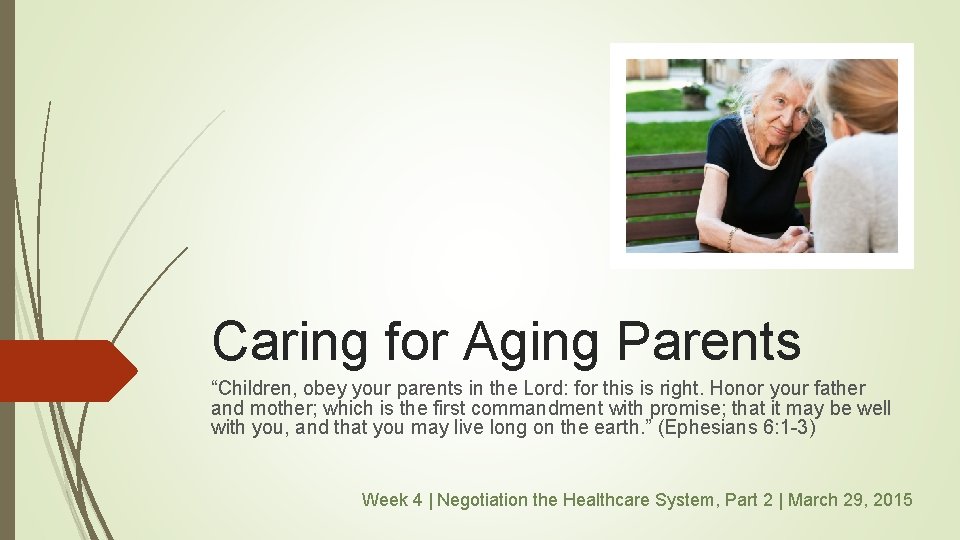 Caring for Aging Parents

“Children, obey your parents in the Lord: for this is right. Honor your father and mother; which is the first commandment with promise; that it may be well with you, and that you may live long on the earth.” (Ephesians 6:1-3)

Week 4 | Negotiation the Healthcare System, Part 2 | March 29, 2015